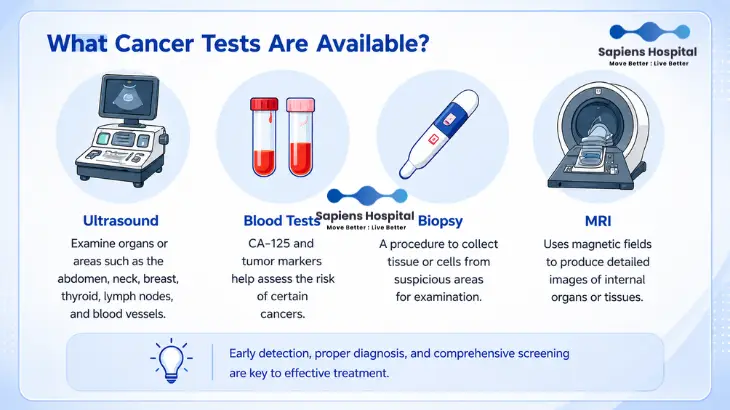 What Cancer Tests Are Available?

Sapiens Hospital
Move Better : Live Better

Ultrasound
Examine organs or areas such as the abdomen, neck, breast, thyroid, lymph nodes, and blood vessels.

Blood Tests
CA-125 and tumor markers help assess the risk of certain cancers.

Sapiens Hospital
Move Better : Live Better

Biopsy
A procedure to collect tissue or cells from suspicious areas for examination.

MRI
Uses magnetic fields to produce detailed images of internal organs or tissues.

Early detection, proper diagnosis, and comprehensive screening are key to effective treatment.